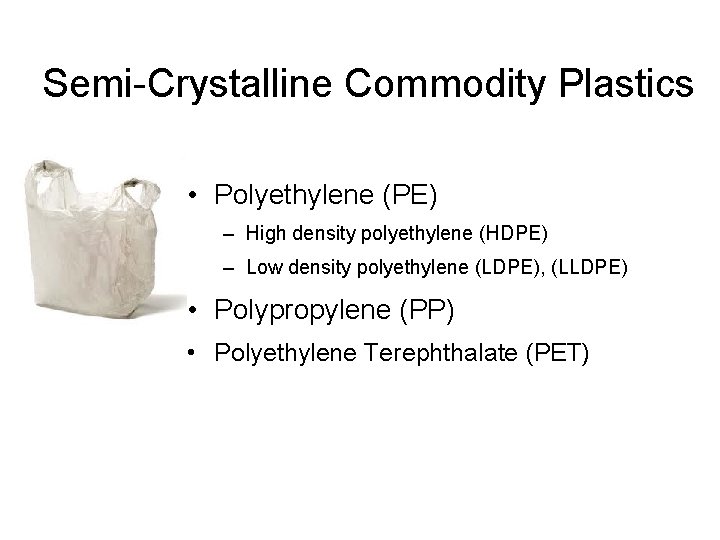 Semi-Crystalline Commodity Plastics

• Polyethylene (PE)
– High density polyethylene (HDPE)
– Low density polyethylene (LDPE), (LLDPE)
• Polypropylene (PP)
• Polyethylene Terephthalate (PET)